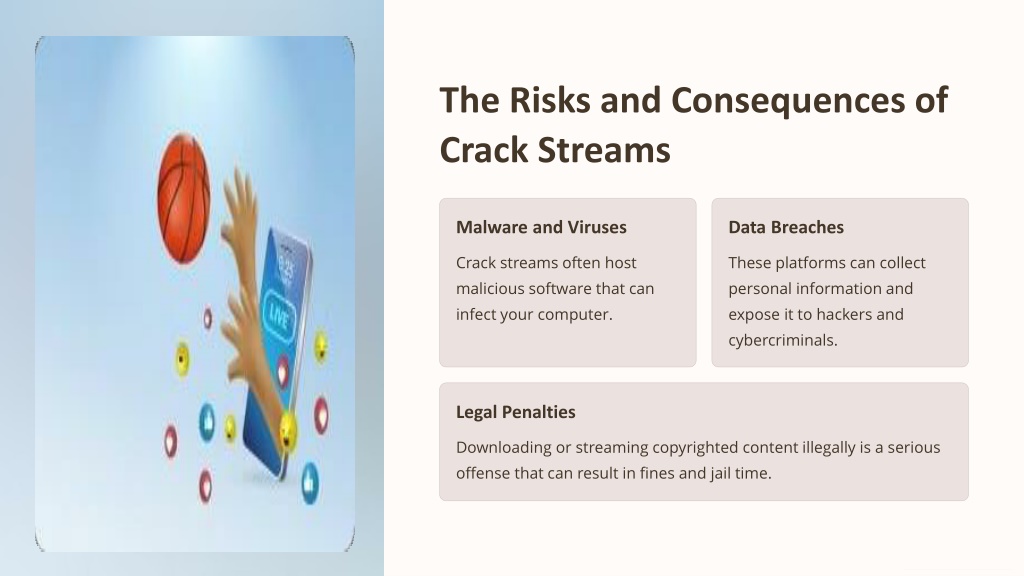 8:25

LIVE

The Risks and Consequences of Crack Streams

Malware and Viruses

Crack streams often host malicious software that can infect your computer.

Data Breaches

These platforms can collect personal information and expose it to hackers and cybercriminals.

Legal Penalties

Downloading or streaming copyrighted content illegally is a serious offense that can result in fines and jail time.